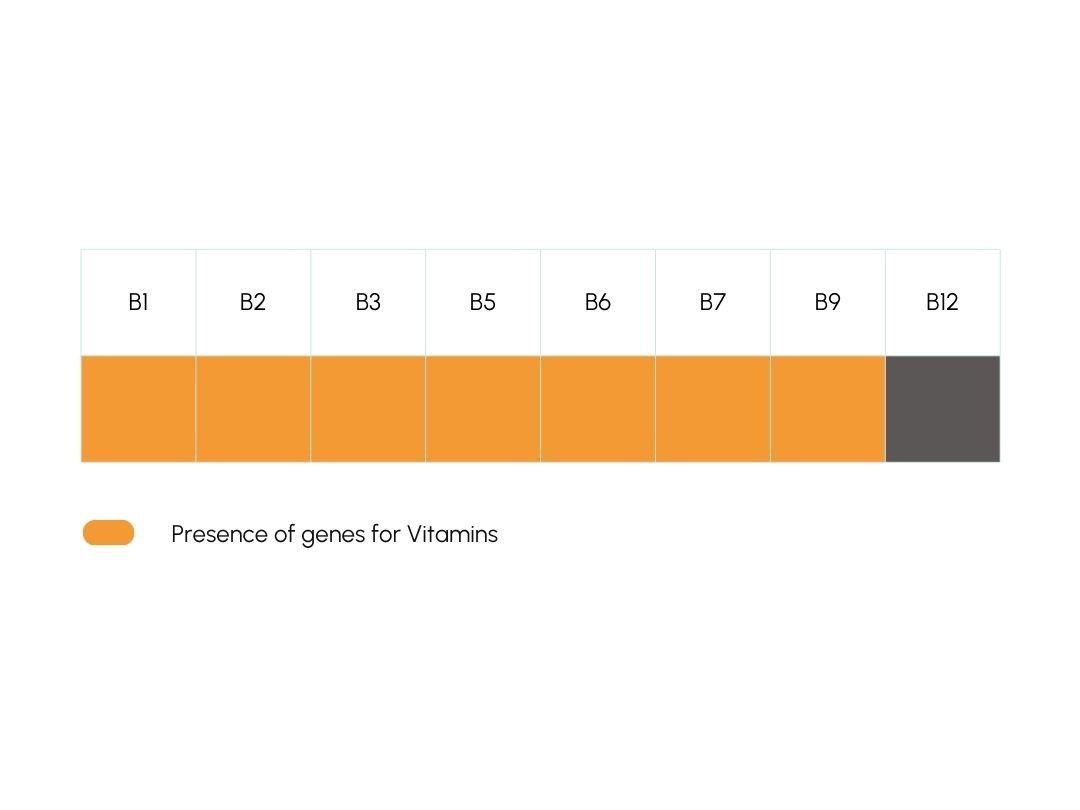 | B1 | B2 | B3 | B5 | B6 | B7 | B9 | B12 |
|---|---|---|---|---|---|---|---|
| | | | | | | | |

Presence of genes for Vitamins